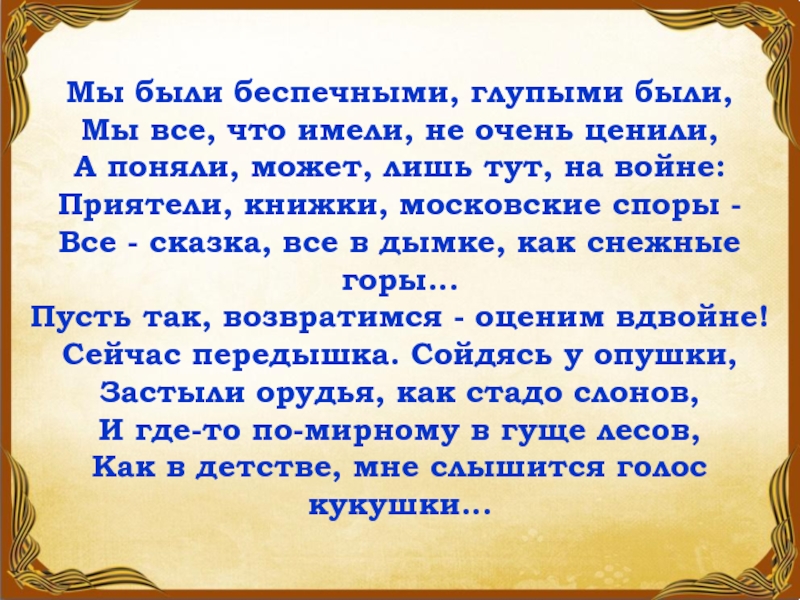 Мы были беспечными, глупыми были,
Мы все, что имели, не очень ценили,
А поняли, может, лишь тут, на войне:
Приятели, книжки, московские споры -
Все - сказка, все в дымке, как снежные горы...
Пусть так, возвратимся - оценим вдвойне!
Сейчас передышка. Сойдясь у опушки,
Застыли орудья, как стадо слонов,
И где-то по-мирному в гуще лесов,
Как в детстве, мне слышится голос кукушки...